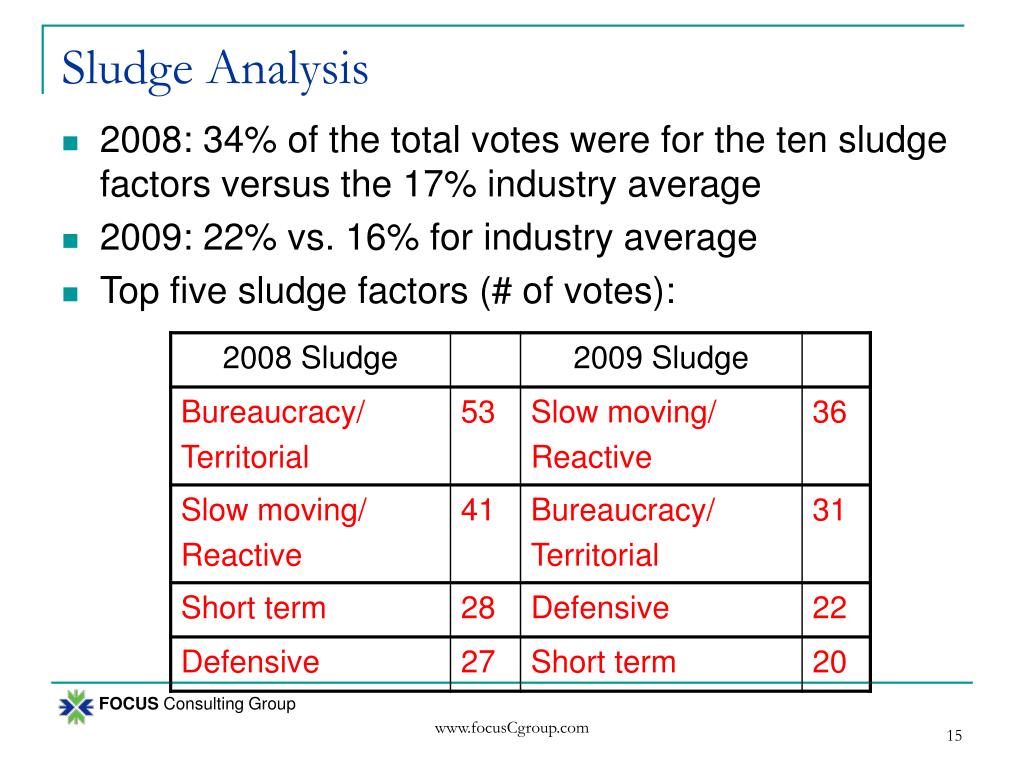 Sludge Analysis

- 2008: 34% of the total votes were for the ten sludge factors versus the 17% industry average
- 2009: 22% vs. 16% for industry average
- Top five sludge factors (# of votes):

| 2008 Sludge | | 2009 Sludge | |
|---|---|---|---|
| Bureaucracy/ Territorial | 53 | Slow moving/ Reactive | 36 |
| Slow moving/ Reactive | 41 | Bureaucracy/ Territorial | 31 |
| Short term | 28 | Defensive | 22 |
| Defensive | 27 | Short term | 20 |

FOCUS Consulting Group

www.focusCgroup.com

15